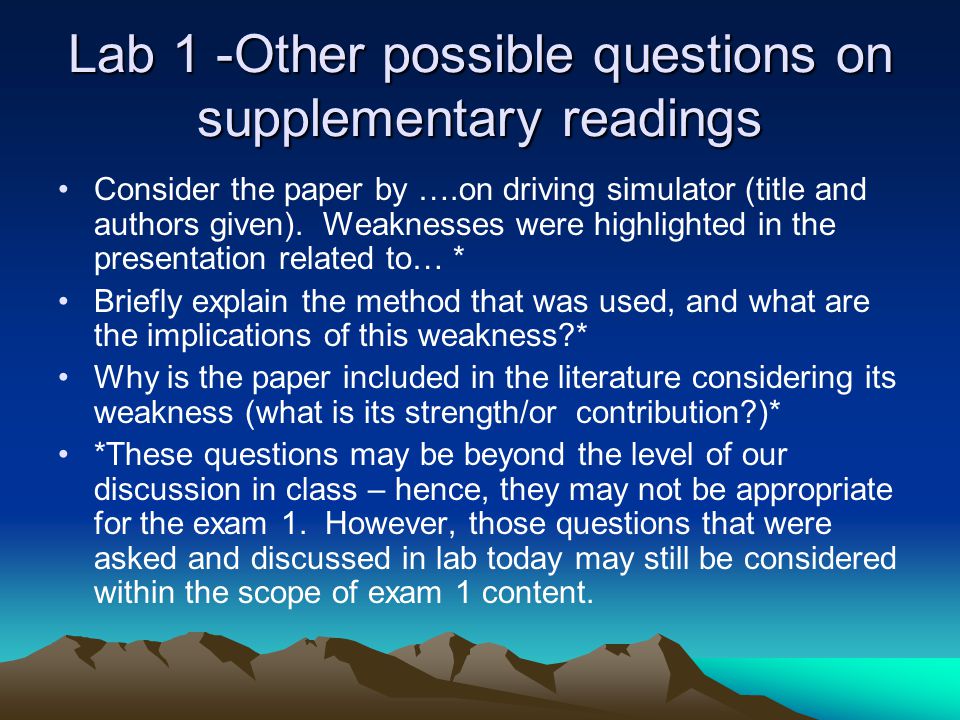 Lab 1 -Other possible questions on supplementary readings

• Consider the paper by ….on driving simulator (title and authors given). Weaknesses were highlighted in the presentation related to… *

• Briefly explain the method that was used, and what are the implications of this weakness?*

• Why is the paper included in the literature considering its weakness (what is its strength/or contribution?)*

• *These questions may be beyond the level of our discussion in class – hence, they may not be appropriate for the exam 1. However, those questions that were asked and discussed in lab today may still be considered within the scope of exam 1 content.